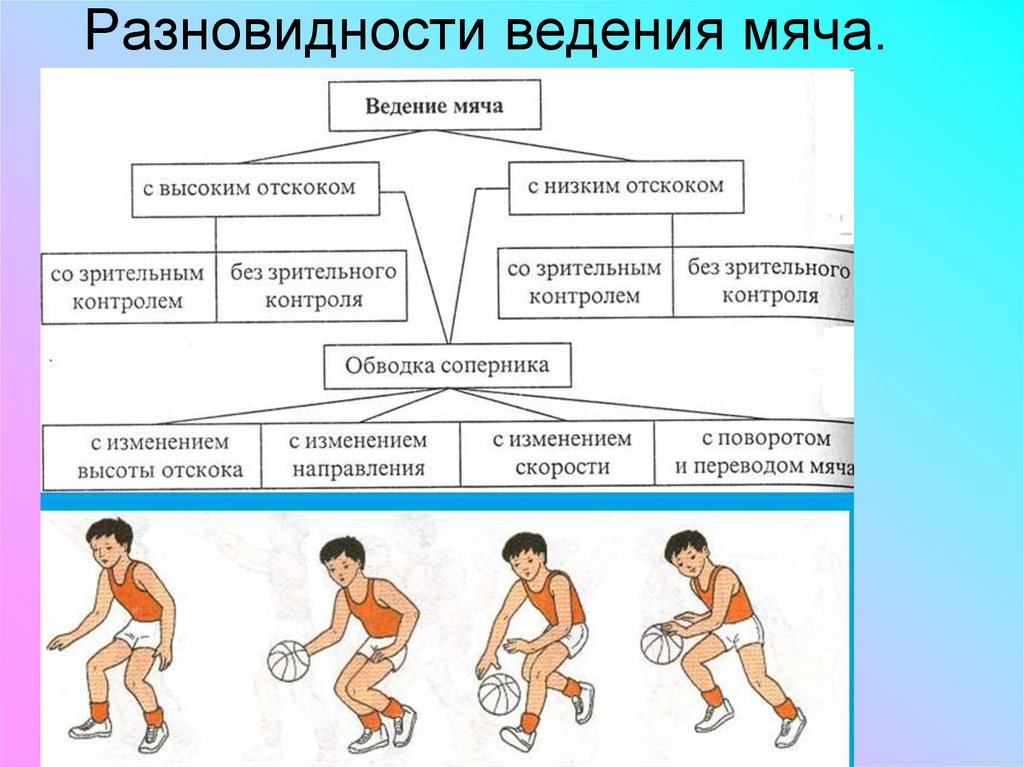 Разновидности ведения мяча.

Ведение мяча

с высоким отскоком

с низким отскоком

со зрительным контролем

без зрительного контроля

со зрительным контролем

без зрительного контроля

Обводка соперника

с изменением высоты отскока

с изменением направления

с изменением скорости

с поворотом и переводом мяча